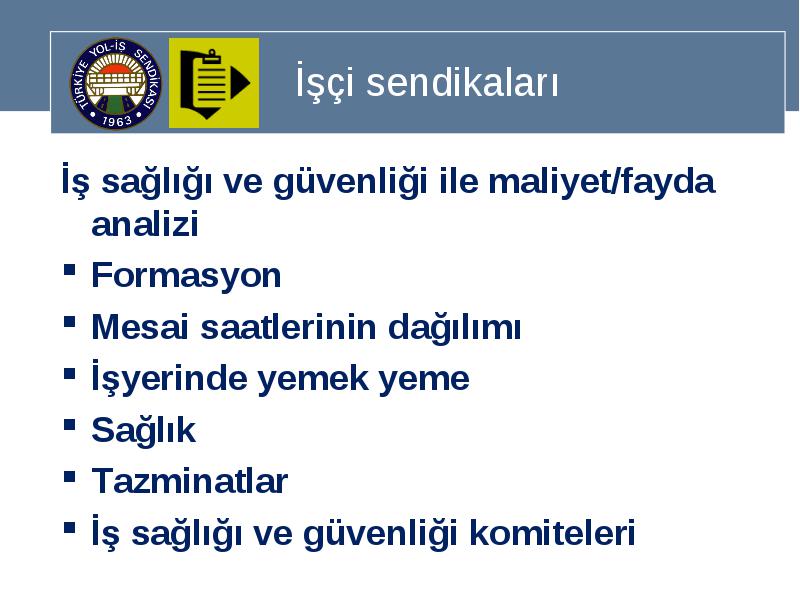 TÜRKİYE YOL-İŞ SENDİKASI
1963

İşçi sendikaları

İş sağlığı ve güvenliği ile maliyet/fayda analizi

▪ Formasyon
▪ Mesai saatlerinin dağılımı
▪ İşyerinde yemek yeme
▪ Sağlık
▪ Tazminatlar
▪ İş sağlığı ve güvenliği komiteleri